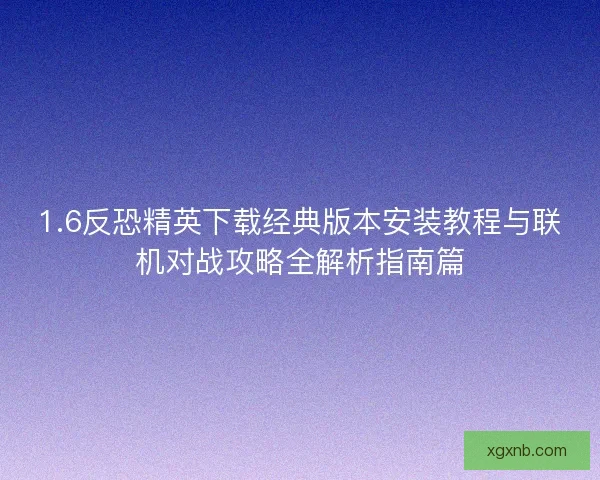 1.6反恐精英下载经典版本安装教程与联机对战攻略全解析指南篇

xgxnb.com